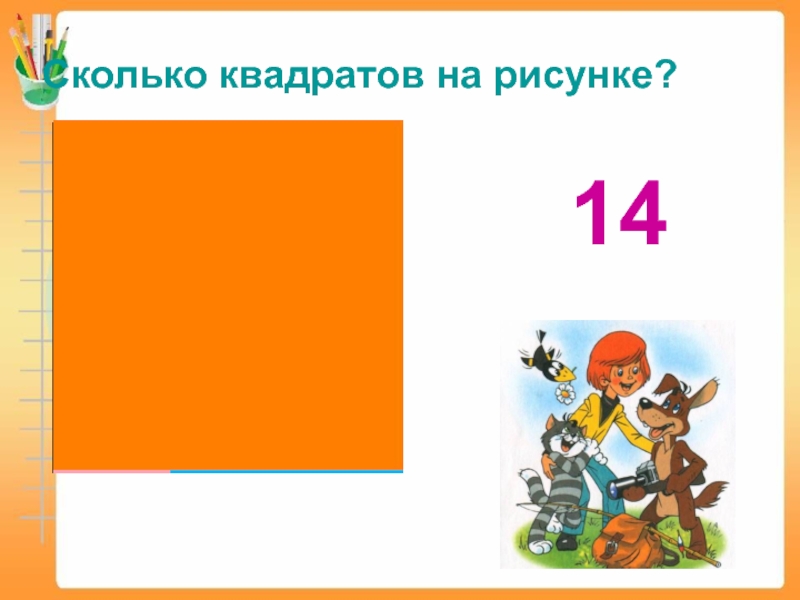 Сколько квадратов на рисунке?

14